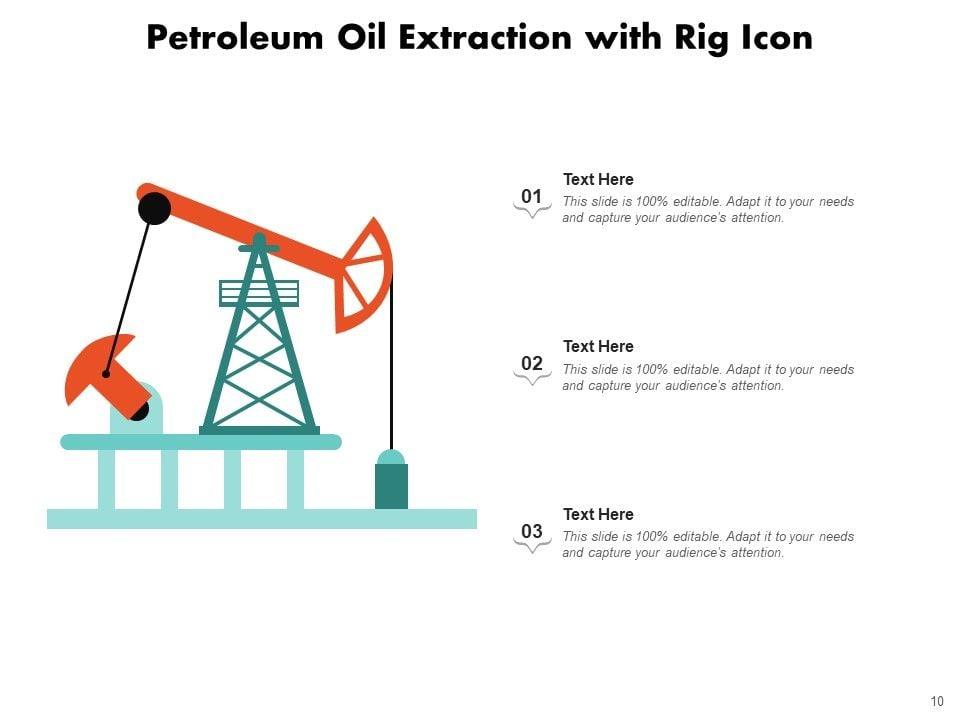 Petroleum Oil Extraction with Rig Icon

01
Text Here
This slide is 100% editable. Adapt it to your needs and capture your audience's attention.

02
Text Here
This slide is 100% editable. Adapt it to your needs and capture your audience's attention.

03
Text Here
This slide is 100% editable. Adapt it to your needs and capture your audience's attention.

10